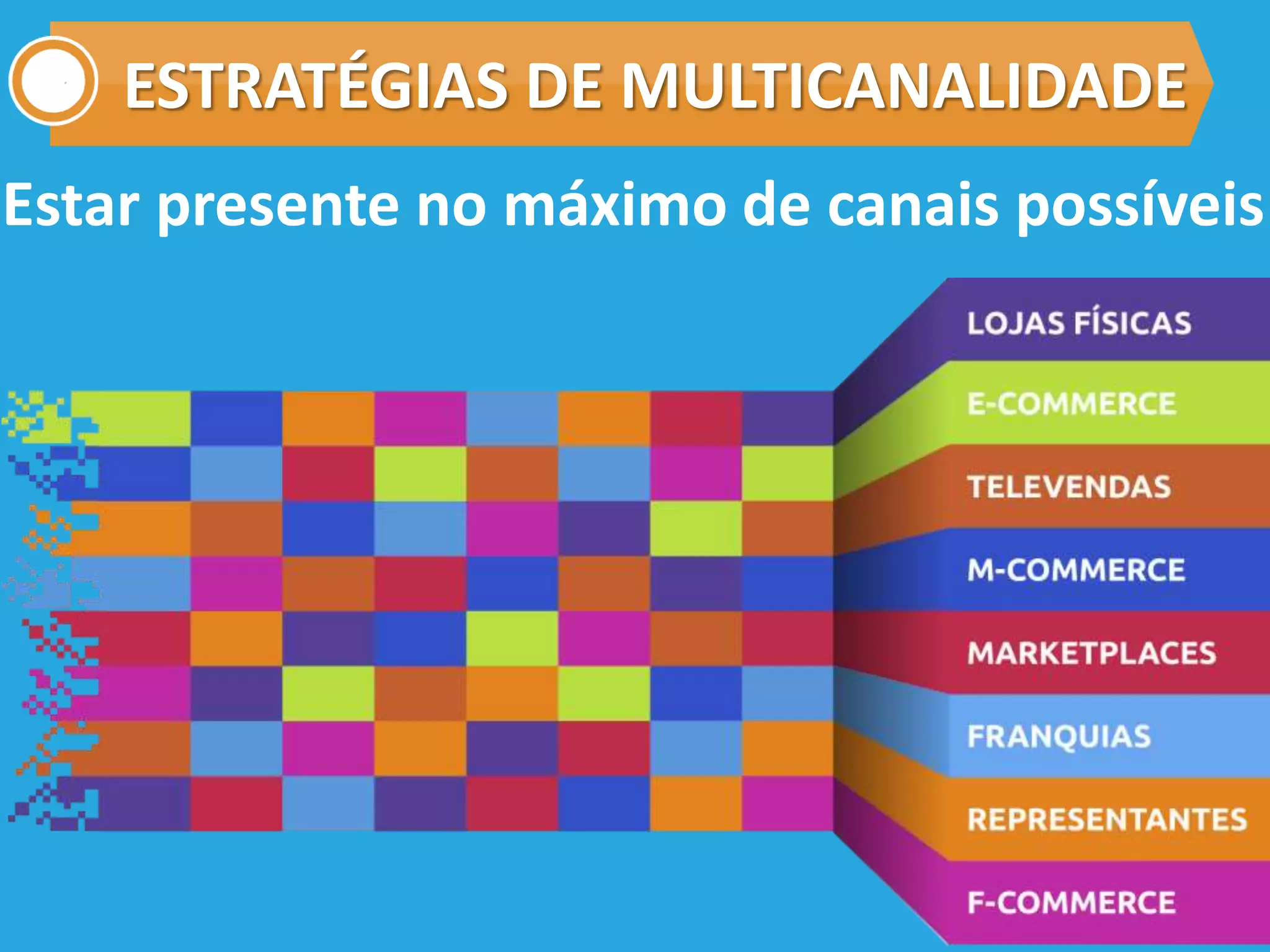 ESTRATÉGIAS DE MULTICANALIDADE

Estar presente no máximo de canais possíveis

LOJAS FÍSICAS
E-COMMERCE
TELEVENDAS
M-COMMERCE
MARKETPLACES
FRANQUIAS
REPRESENTANTES
F-COMMERCE